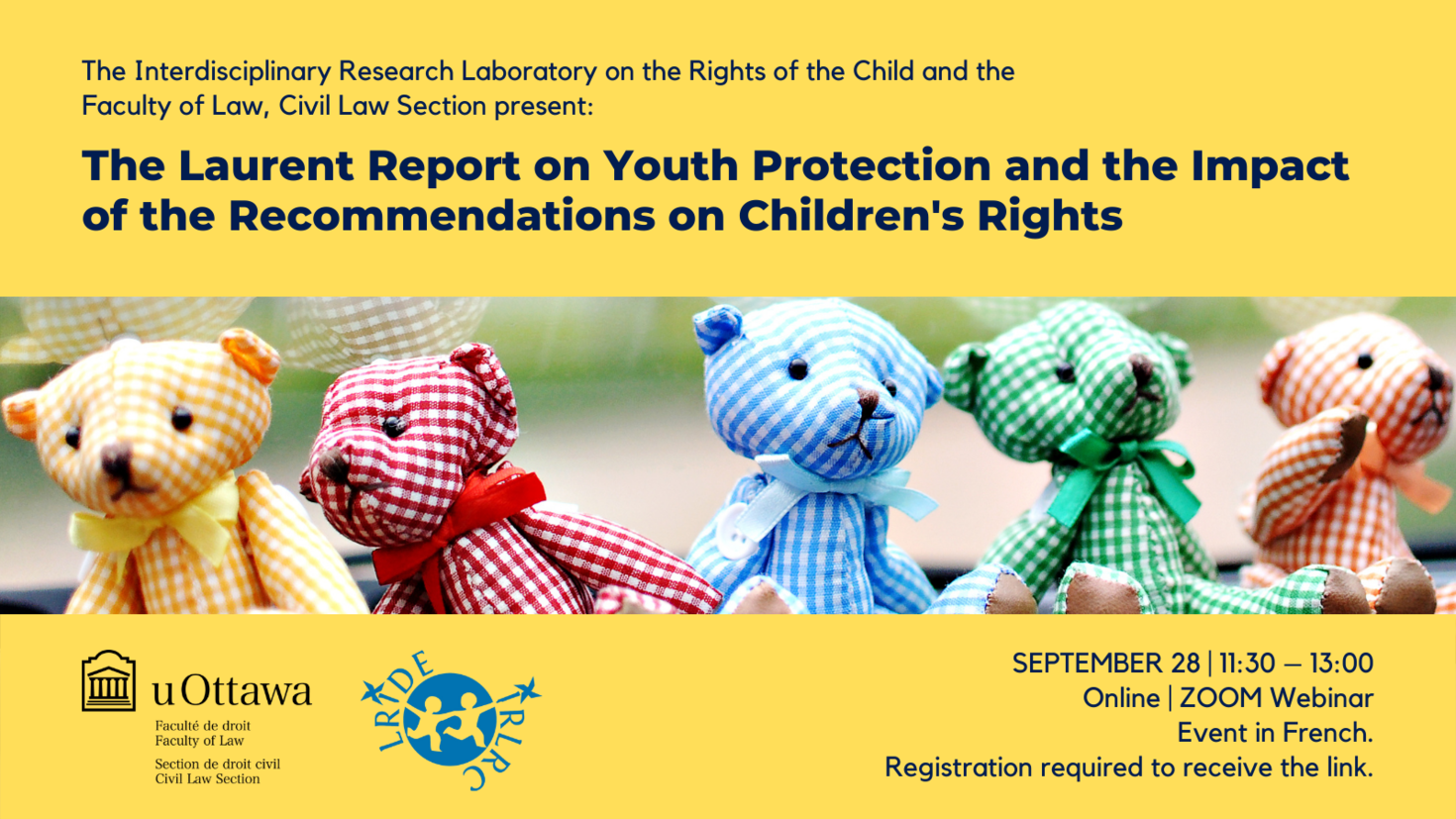 The Interdisciplinary Research Laboratory on the Rights of the Child and the Faculty of Law, Civil Law Section present:

The Laurent Report on Youth Protection and the Impact of the Recommendations on Children's Rights

uOttawa
Faculté de droit
Faculty of Law
Section de droit civil
Civil Law Section

LRIDE
IRLRC

SEPTEMBER 28 | 11:30 – 13:00
Online | ZOOM Webinar
Event in French.
Registration required to receive the link.